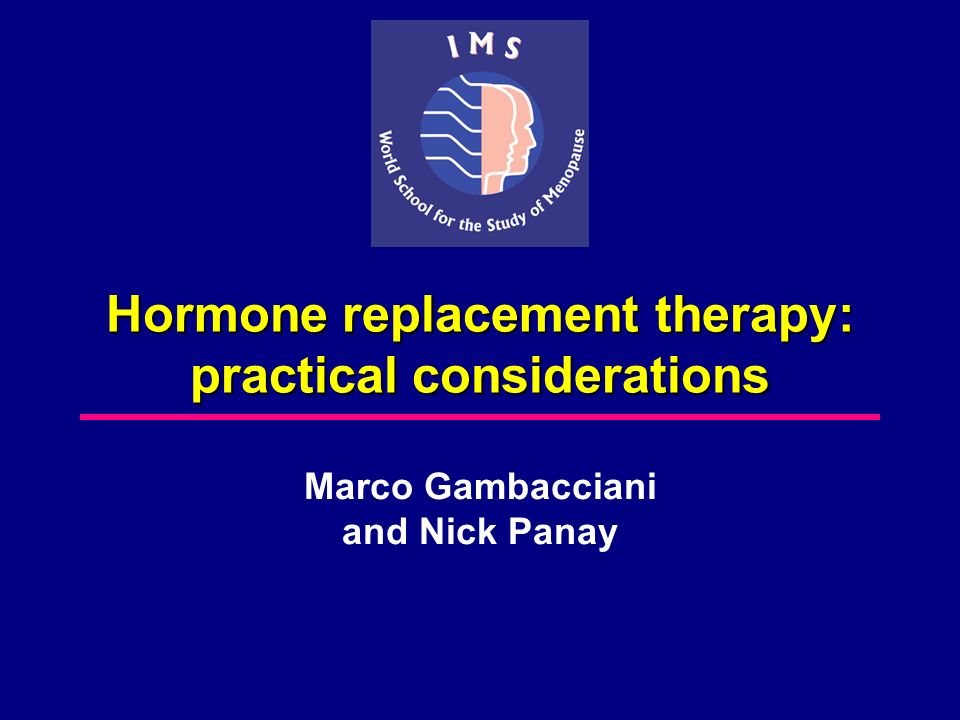 IMS

World School for the Study of Menopause

Hormone replacement therapy: practical considerations

Marco Gambacciani
and Nick Panay